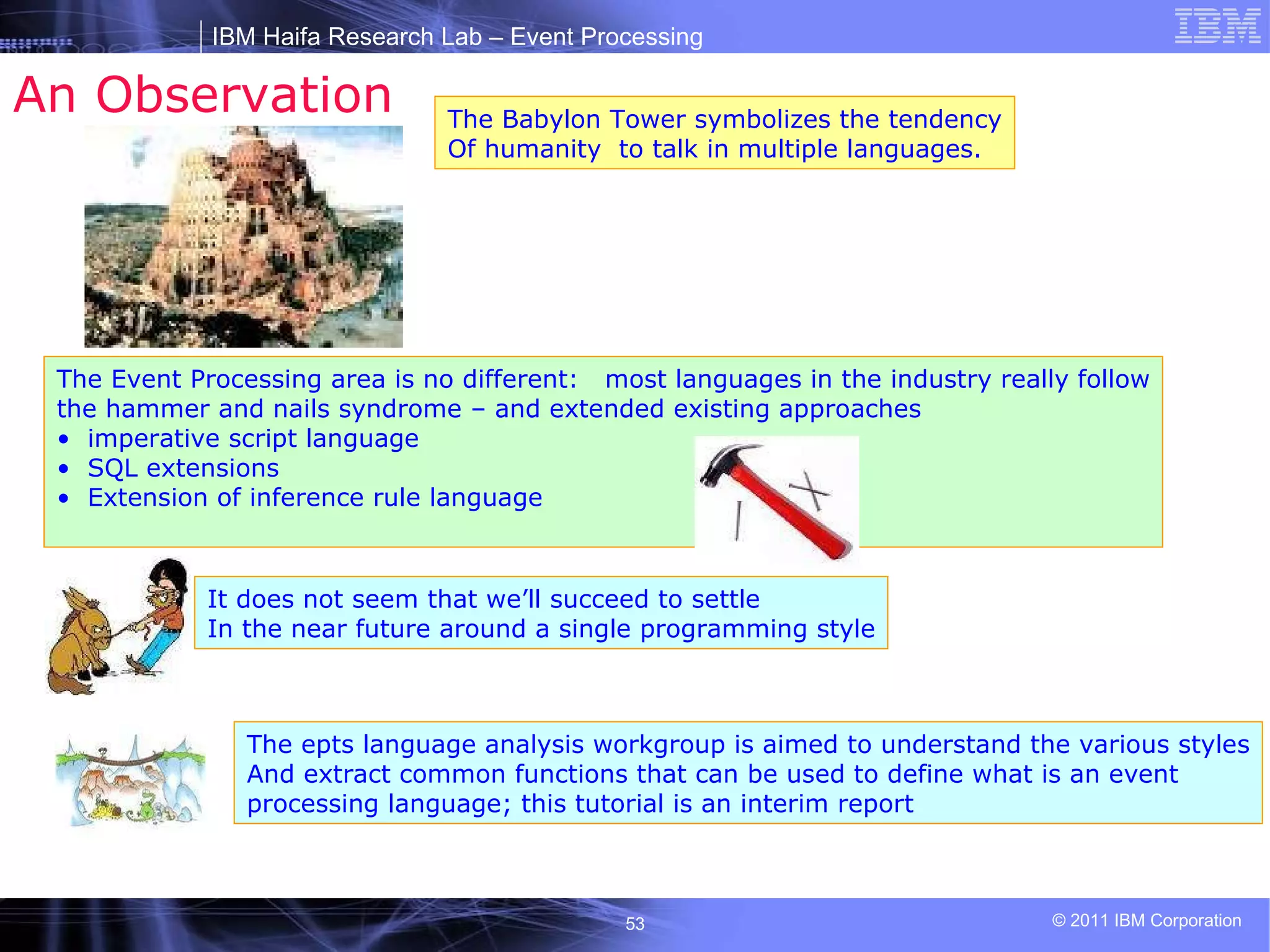 IBM Haifa Research Lab – Event Processing

IBM

An Observation

The Babylon Tower symbolizes the tendency Of humanity to talk in multiple languages.

The Event Processing area is no different: most languages in the industry really follow the hammer and nails syndrome – and extended existing approaches
• imperative script language
• SQL extensions
• Extension of inference rule language

It does not seem that we'll succeed to settle In the near future around a single programming style

The epts language analysis workgroup is aimed to understand the various styles And extract common functions that can be used to define what is an event processing language; this tutorial is an interim report

53

© 2011 IBM Corporation